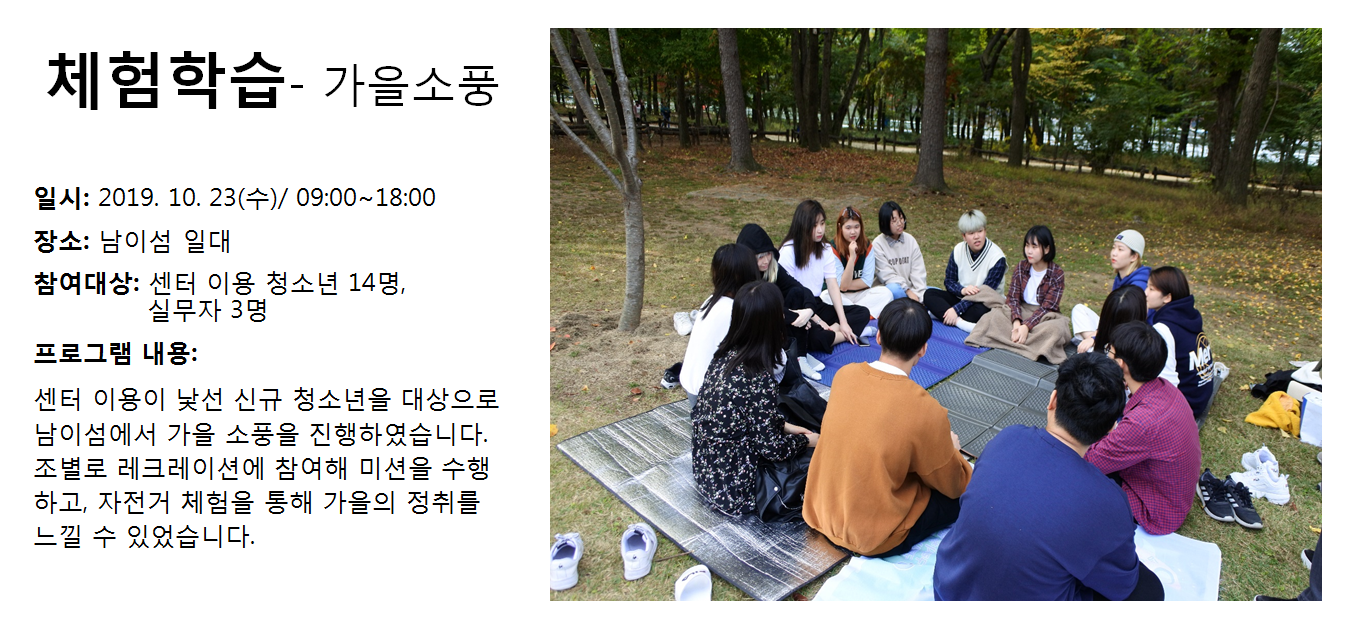 체험학습- 가을소풍

일시: 2019. 10. 23(수)/ 09:00~18:00

장소: 남이섬 일대

참여대상: 센터 이용 청소년 14명, 실무자 3명

프로그램 내용:

센터 이용이 낯선 신규 청소년을 대상으로 남이섬에서 가을 소풍을 진행하였습니다. 조별로 레크레이션에 참여해 미션을 수행하고, 자전거 체험을 통해 가을의 정취를 느낄 수 있었습니다.